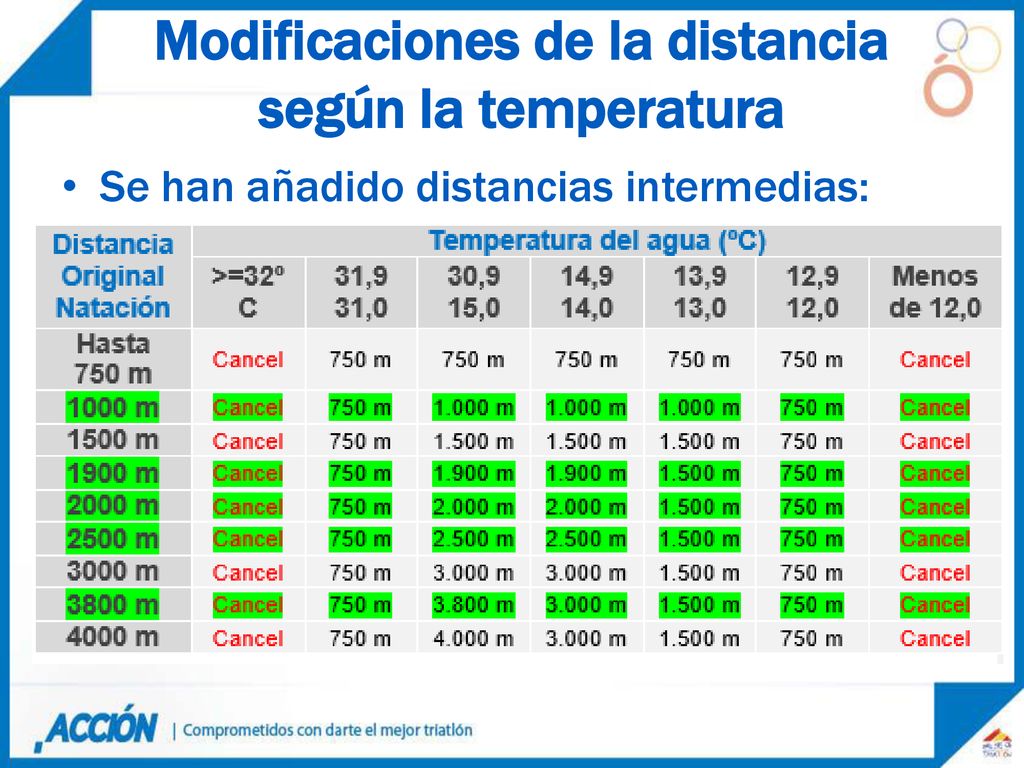 Modificaciones de la distancia según la temperatura

• Se han añadido distancias intermedias:

| Distancia Original Natación | Temperatura del agua (ºC) | | | | | | |
|---|---|---|---|---|---|---|---|
| | >=32º C | 31,9 31,0 | 30,9 15,0 | 14,9 14,0 | 13,9 13,0 | 12,9 12,0 | Menos de 12,0 |
| Hasta 750 m | Cancel | 750 m | 750 m | 750 m | 750 m | 750 m | Cancel |
| 1000 m | Cancel | 750 m | 1.000 m | 1.000 m | 1.000 m | 750 m | Cancel |
| 1500 m | Cancel | 750 m | 1.500 m | 1.500 m | 1.500 m | 750 m | Cancel |
| 1900 m | Cancel | 750 m | 1.900 m | 1.900 m | 1.500 m | 750 m | Cancel |
| 2000 m | Cancel | 750 m | 2.000 m | 2.000 m | 1.500 m | 750 m | Cancel |
| 2500 m | Cancel | 750 m | 2.500 m | 2.500 m | 1.500 m | 750 m | Cancel |
| 3000 m | Cancel | 750 m | 3.000 m | 3.000 m | 1.500 m | 750 m | Cancel |
| 3800 m | Cancel | 750 m | 3.800 m | 3.000 m | 1.500 m | 750 m | Cancel |
| 4000 m | Cancel | 750 m | 4.000 m | 3.000 m | 1.500 m | 750 m | Cancel |

ACCIÓN | Comprometidos con darte el mejor triatlón